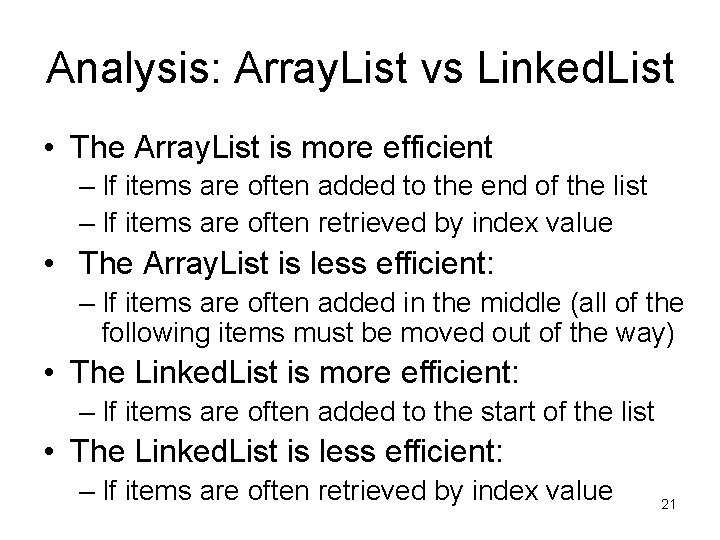 Analysis: ArrayList vs LinkedList

• The ArrayList is more efficient
– If items are often added to the end of the list
– If items are often retrieved by index value
• The ArrayList is less efficient:
– If items are often added in the middle (all of the following items must be moved out of the way)
• The LinkedList is more efficient:
– If items are often added to the start of the list
• The LinkedList is less efficient:
– If items are often retrieved by index value

21